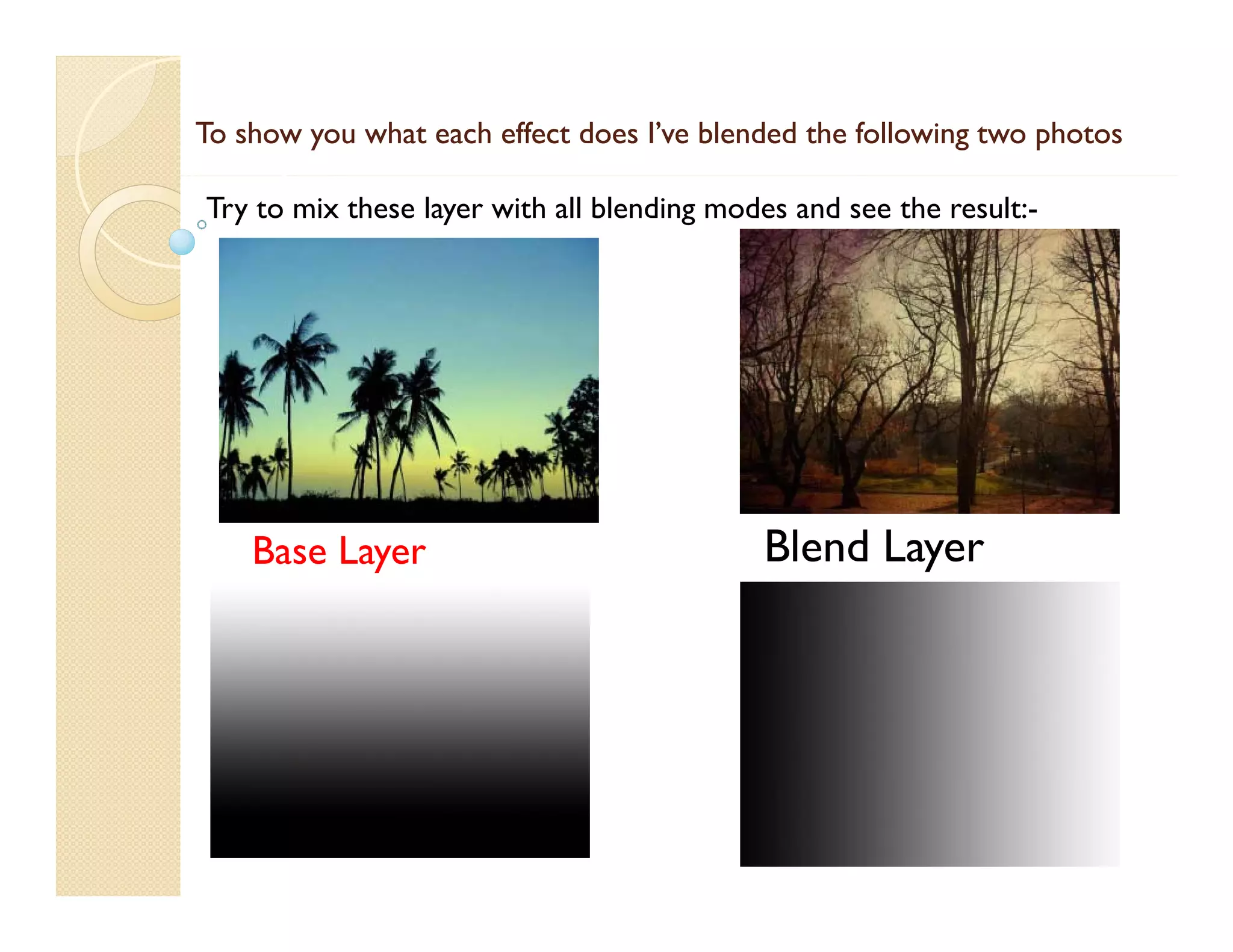 To show you what each effect does I've blended the following two photos

Try to mix these layer with all blending modes and see the result:-

Base Layer

Blend Layer